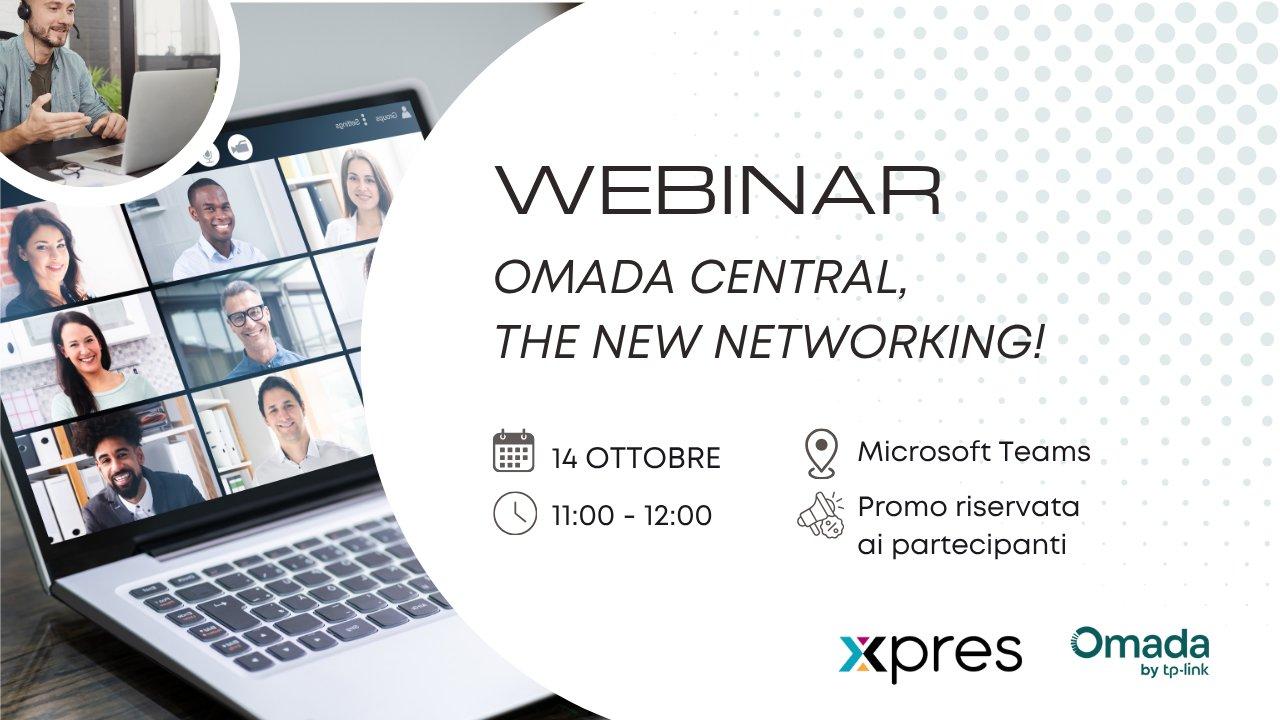 WEBINAR

OMADA CENTRAL, THE NEW NETWORKING!

14 OTTOBRE

11:00 - 12:00

Microsoft Teams

Promo riservata ai partecipanti

xpres

Omada by tp-link